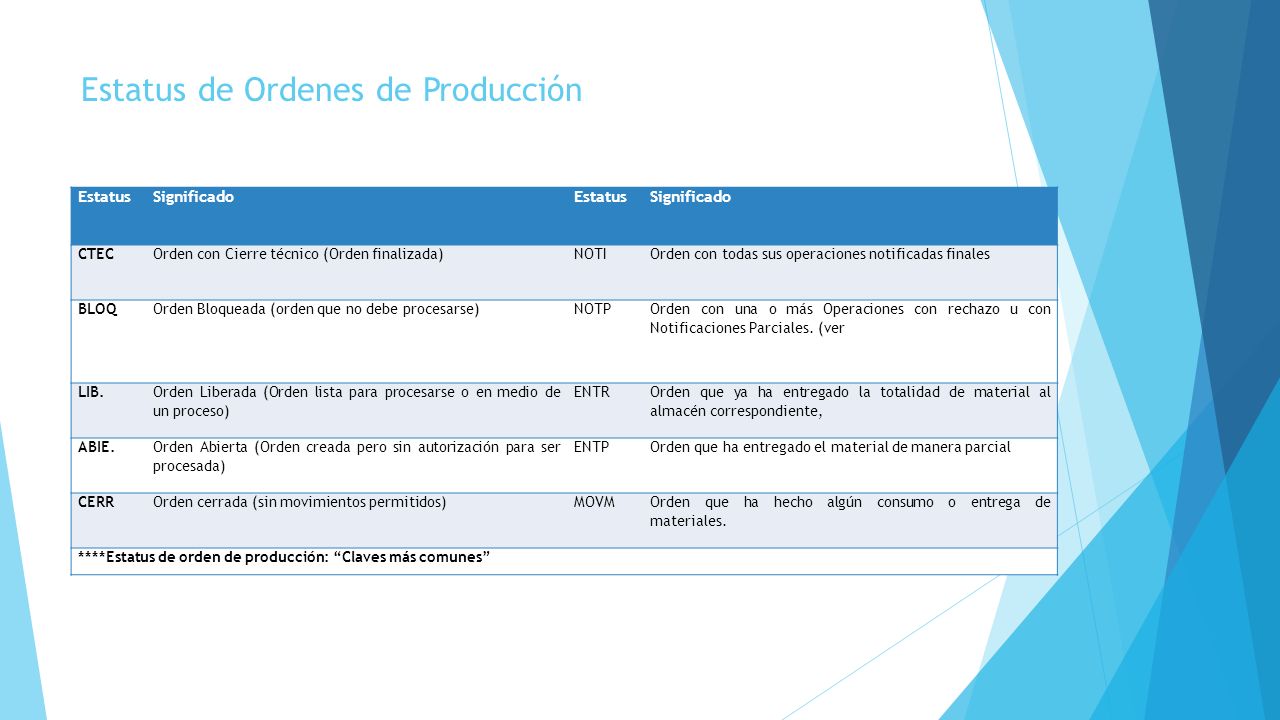 Estatus de Ordenes de Producción

| Estatus | Significado | Estatus | Significado |
|---|---|---|---|
| CTEC | Orden con Cierre técnico (Orden finalizada) | NOTI | Orden con todas sus operaciones notificadas finales |
| BLOQ | Orden Bloqueada (orden que no debe procesarse) | NOTP | Orden con una o más Operaciones con rechazo u con Notificaciones Parciales. (ver |
| LIB. | Orden Liberada (Orden lista para procesarse o en medio de un proceso) | ENTR | Orden que ya ha entregado la totalidad de material al almacén correspondiente, |
| ABIE. | Orden Abierta (Orden creada pero sin autorización para ser procesada) | ENTP | Orden que ha entregado el material de manera parcial |
| CERR | Orden cerrada (sin movimientos permitidos) | MOVM | Orden que ha hecho algún consumo o entrega de materiales. |
| ****Estatus de orden de producción: “Claves más comunes” | | | |